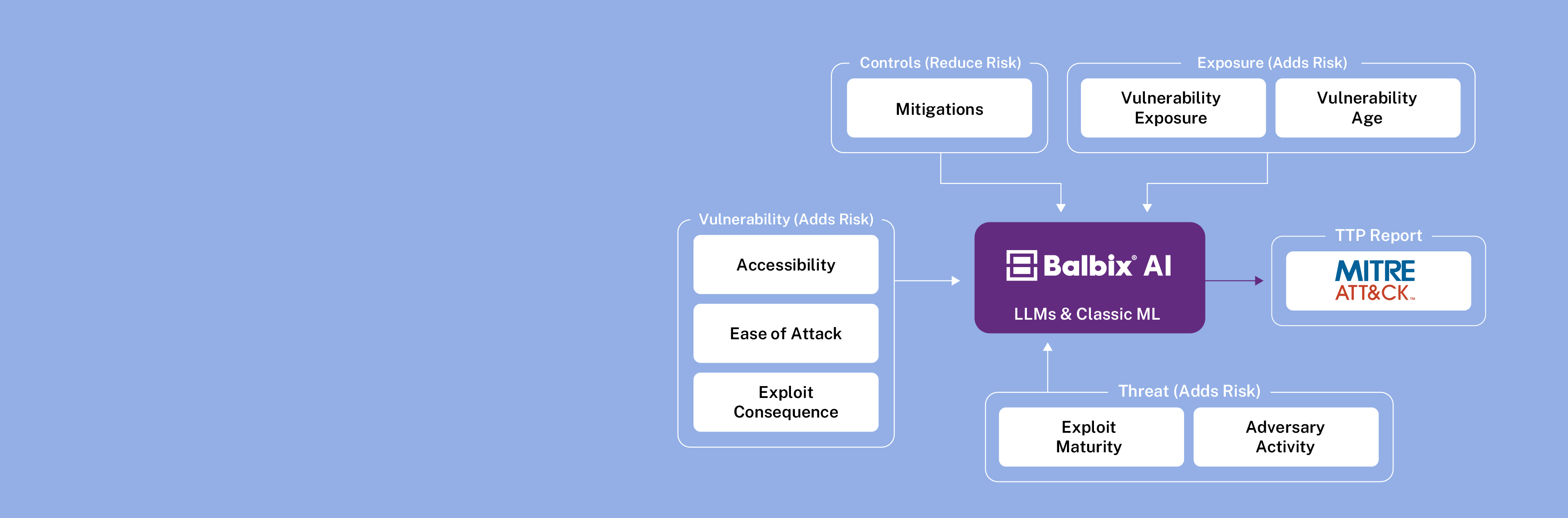 Controls (Reduce Risk)

Mitigations

Exposure (Adds Risk)

Vulnerability Exposure

Vulnerability Age

Vulnerability (Adds Risk)

Accessibility

Ease of Attack

Exploit Consequence

Balbix® AI

LLMs & Classic ML

TTP Report

MITRE ATT&CK™

Threat (Adds Risk)

Exploit Maturity

Adversary Activity